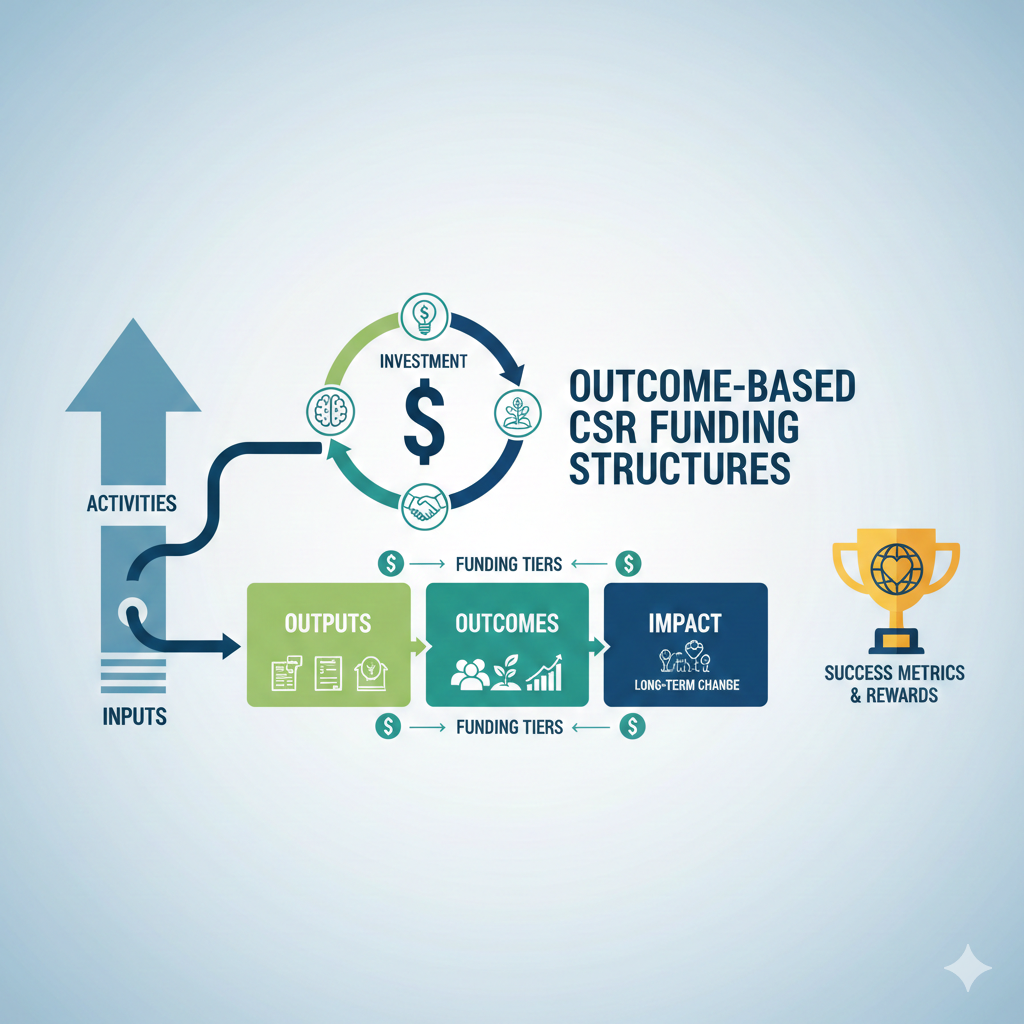 INVESTMENT
$

OUTCOME-BASED CSR FUNDING STRUCTURES

ACTIVITIES

INPUTS

$ FUNDING TIERS $

OUTPUTS

OUTCOMES

IMPACT
LONG-TERM CHANGE

$ FUNDING TIERS $

SUCCESS METRICS & REWARDS